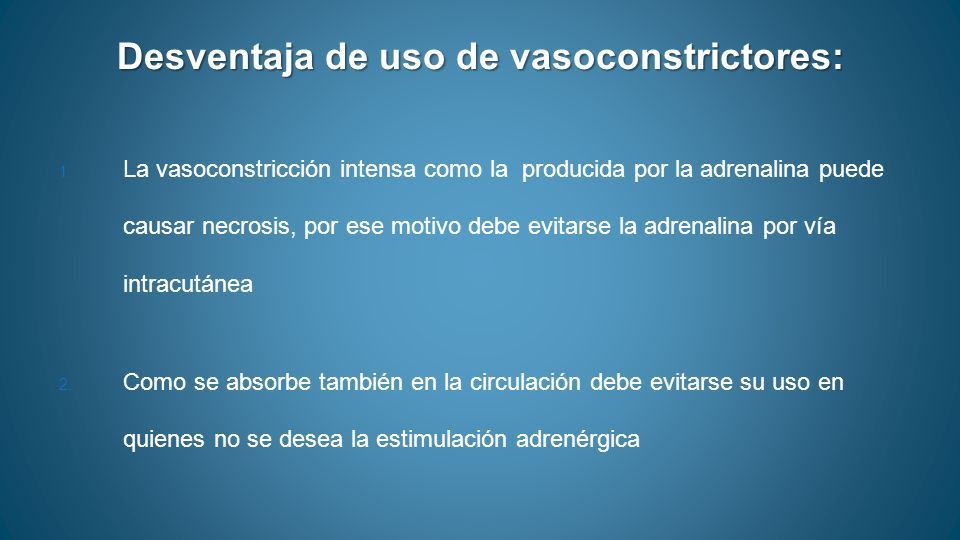 Desventaja de uso de vasoconstrictores:

1. La vasoconstricción intensa como la producida por la adrenalina puede causar necrosis, por ese motivo debe evitarse la adrenalina por vía intracutánea

2. Como se absorbe también en la circulación debe evitarse su uso en quienes no se desea la estimulación adrenérgica